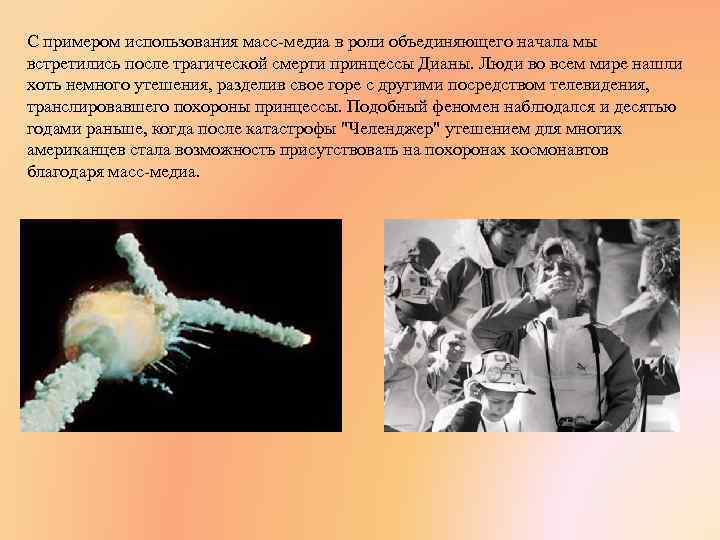 С примером использования масс-медиа в роли объединяющего начала мы встретились после трагической смерти принцессы Дианы. Люди во всем мире нашли хоть немного утешения, разделив свое горе с другими посредством телевидения, транслировавшего похороны принцессы. Подобный феномен наблюдался и десятью годами раньше, когда после катастрофы "Челенджер" утешением для многих американцев стала возможность присутствовать на похоронах космонавтов благодаря масс-медиа.